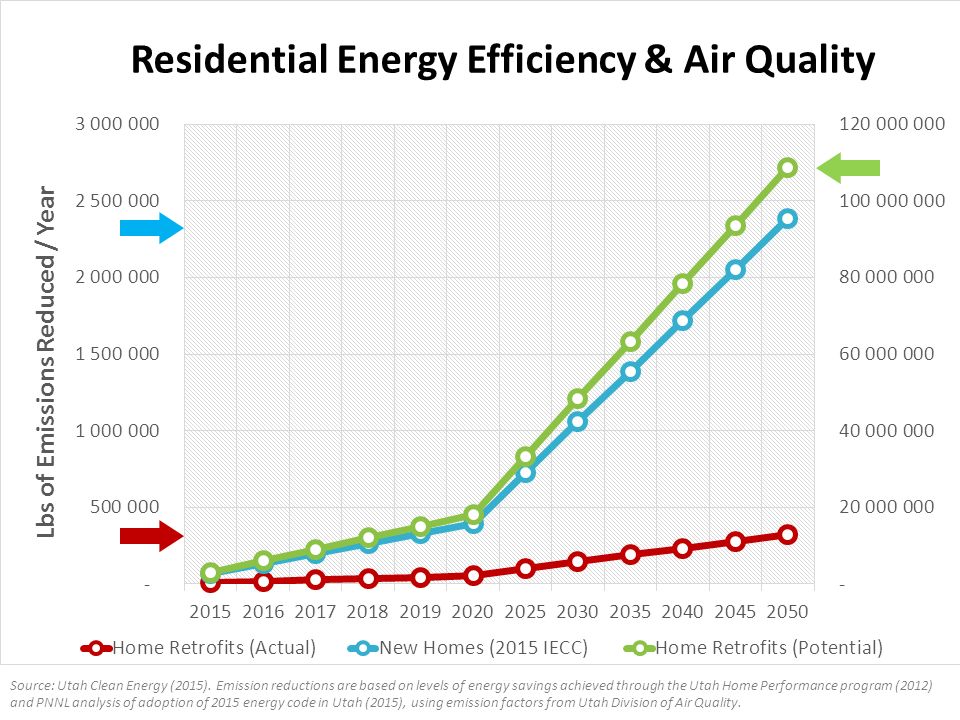 Residential Energy Efficiency & Air Quality

Lbs of Emissions Reduced / Year

3 000 000
2 500 000
2 000 000
1 500 000
1 000 000
500 000
-

120 000 000
100 000 000
80 000 000
60 000 000
40 000 000
20 000 000
-

2015 2016 2017 2018 2019 2020 2025 2030 2035 2040 2045 2050

Home Retrofits (Actual) New Homes (2015 IECC) Home Retrofits (Potential)

Source: Utah Clean Energy (2015). Emission reductions are based on levels of energy savings achieved through the Utah Home Performance program (2012) and PNNL analysis of adoption of 2015 energy code in Utah (2015), using emission factors from Utah Division of Air Quality.